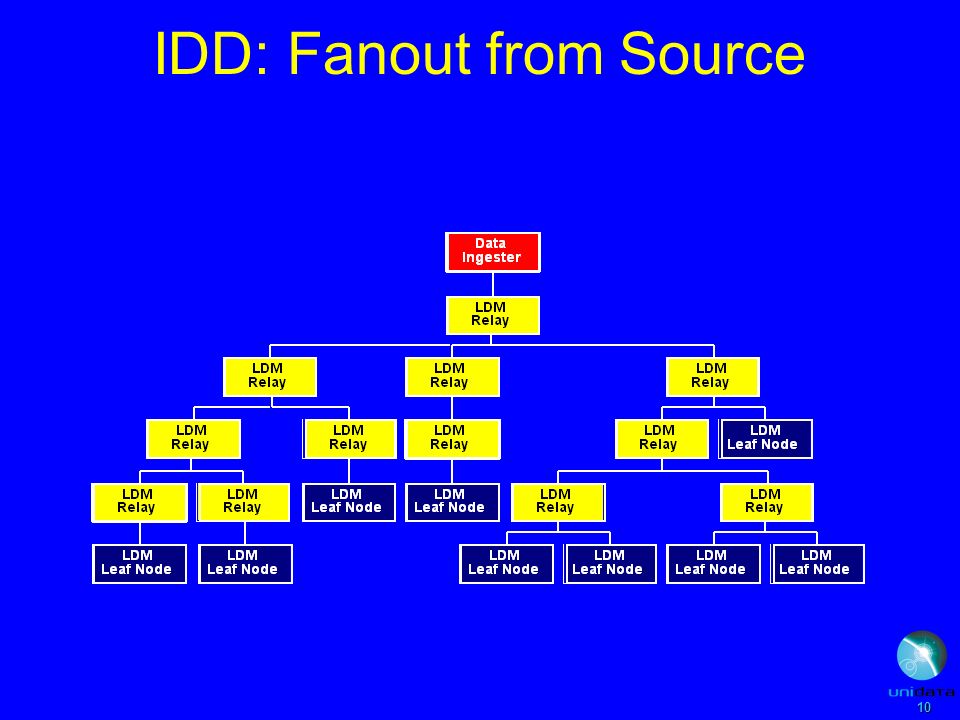 IDD: Fanout from Source

Data Ingester

LDM Relay

LDM Relay

LDM Relay

LDM Relay

LDM Relay

LDM Relay

LDM Relay

LDM Relay

LDM Leaf Node

LDM Relay

LDM Relay

LDM Leaf Node

LDM Leaf Node

LDM Relay

LDM Relay

LDM Leaf Node

LDM Leaf Node

LDM Leaf Node

LDM Leaf Node

LDM Leaf Node

LDM Leaf Node

unidata

10